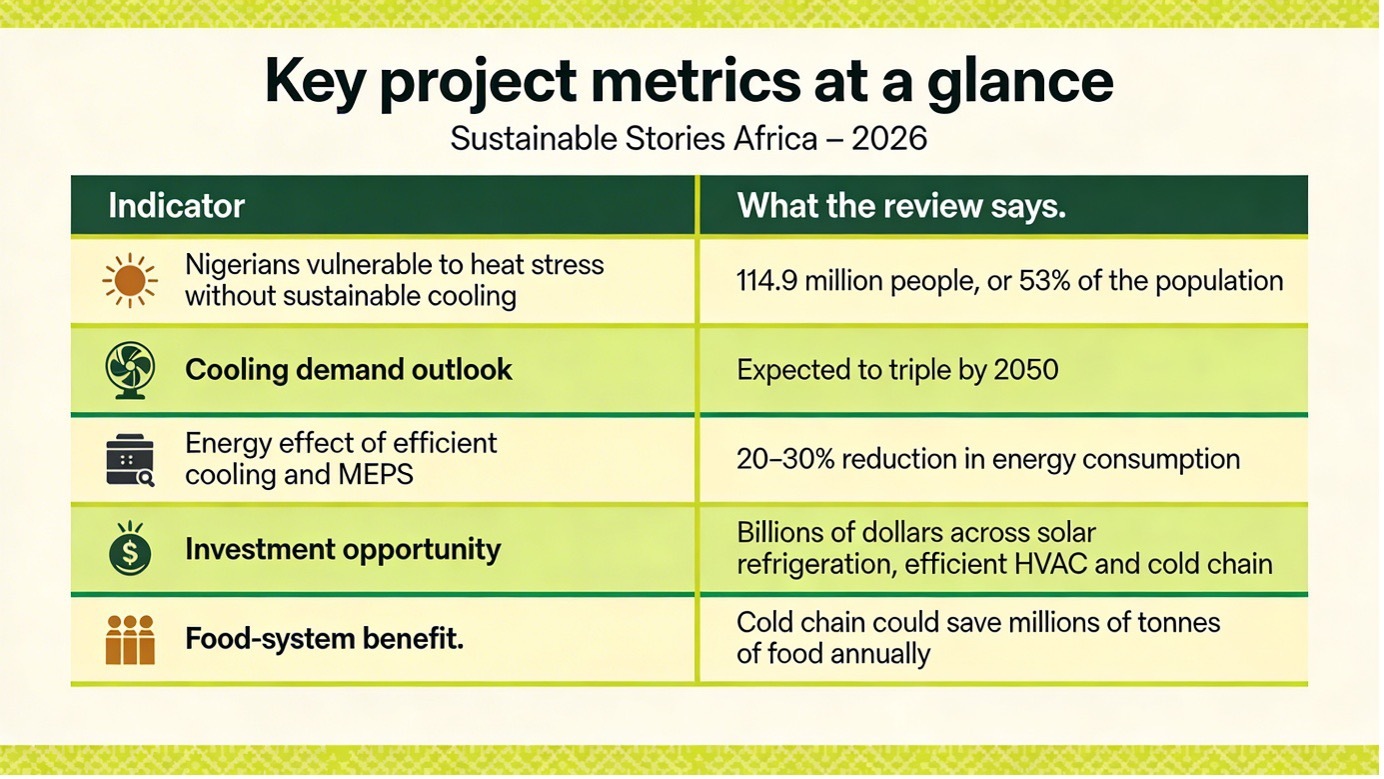 Key project metrics at a glance

Sustainable Stories Africa – 2026

| Indicator | What the review says. |
|---|---|
| Nigerians vulnerable to heat stress without sustainable cooling | 114.9 million people, or 53% of the population |
| Cooling demand outlook | Expected to triple by 2050 |
| Energy effect of efficient cooling and MEPS | 20–30% reduction in energy consumption |
| Investment opportunity | Billions of dollars across solar refrigeration, efficient HVAC and cold chain |
| Food-system benefit. | Cold chain could save millions of tonnes of food annually |